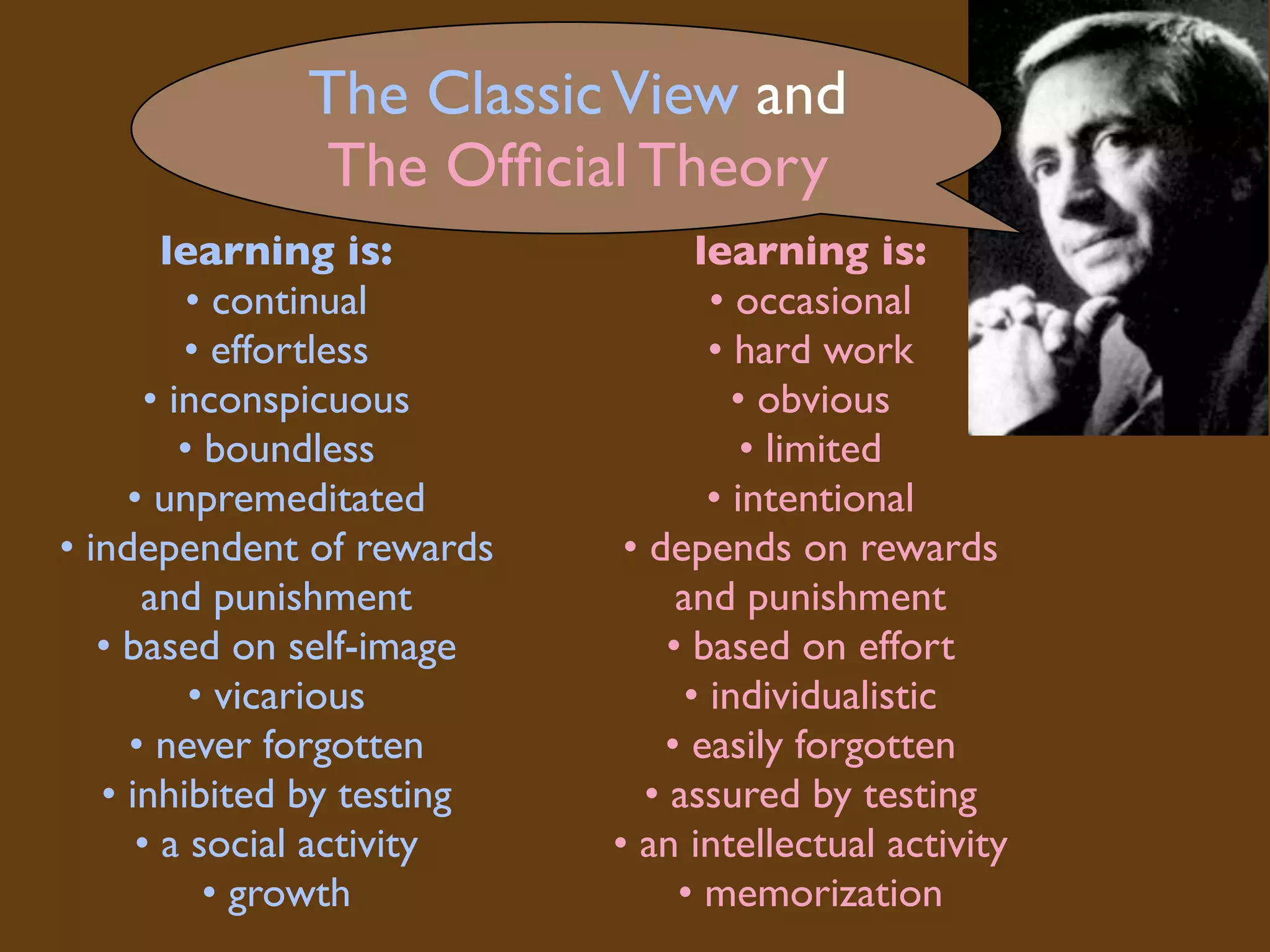 The Classic View and
The Official Theory

learning is:
• continual
• effortless
• inconspicuous
• boundless
• unpremeditated
• independent of rewards and punishment
• based on self-image
• vicarious
• never forgotten
• inhibited by testing
• a social activity
• growth

learning is:
• occasional
• hard work
• obvious
• limited
• intentional
• depends on rewards and punishment
• based on effort
• individualistic
• easily forgotten
• assured by testing
• an intellectual activity
• memorization